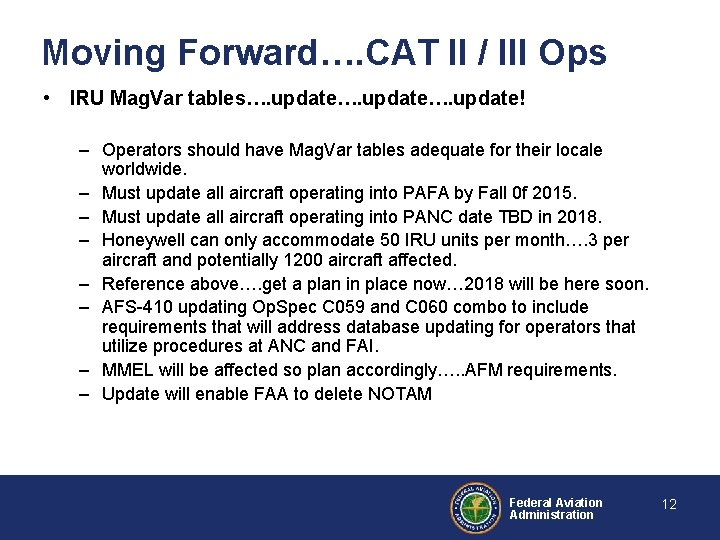 Moving Forward….CAT II / III Ops

• IRU MagVar tables….update….update….update!

– Operators should have MagVar tables adequate for their locale worldwide.
– Must update all aircraft operating into PAFA by Fall 0f 2015.
– Must update all aircraft operating into PANC date TBD in 2018.
– Honeywell can only accommodate 50 IRU units per month….3 per aircraft and potentially 1200 aircraft affected.
– Reference above….get a plan in place now…2018 will be here soon.
– AFS-410 updating OpSpec C059 and C060 combo to include requirements that will address database updating for operators that utilize procedures at ANC and FAI.
– MMEL will be affected so plan accordingly…..AFM requirements.
– Update will enable FAA to delete NOTAM

FEDERAL AVIATION ADMINISTRATION

Federal Aviation Administration

12